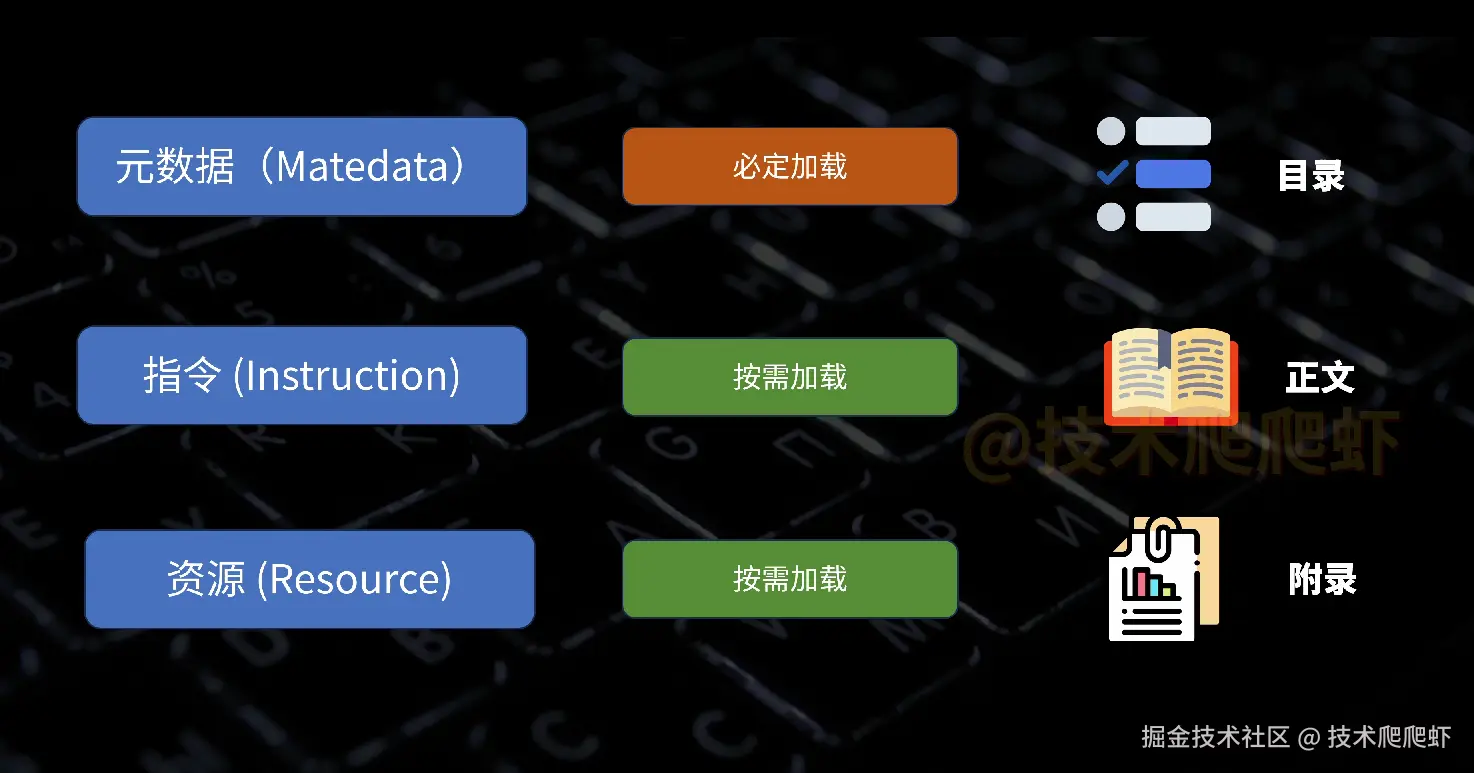 元数据（Matedata）

必定加载

目录

指令 (Instruction)

按需加载

正文

@技术爬爬虾

资源 (Resource)

按需加载

附录

掘金技术社区 @ 技术爬爬虾